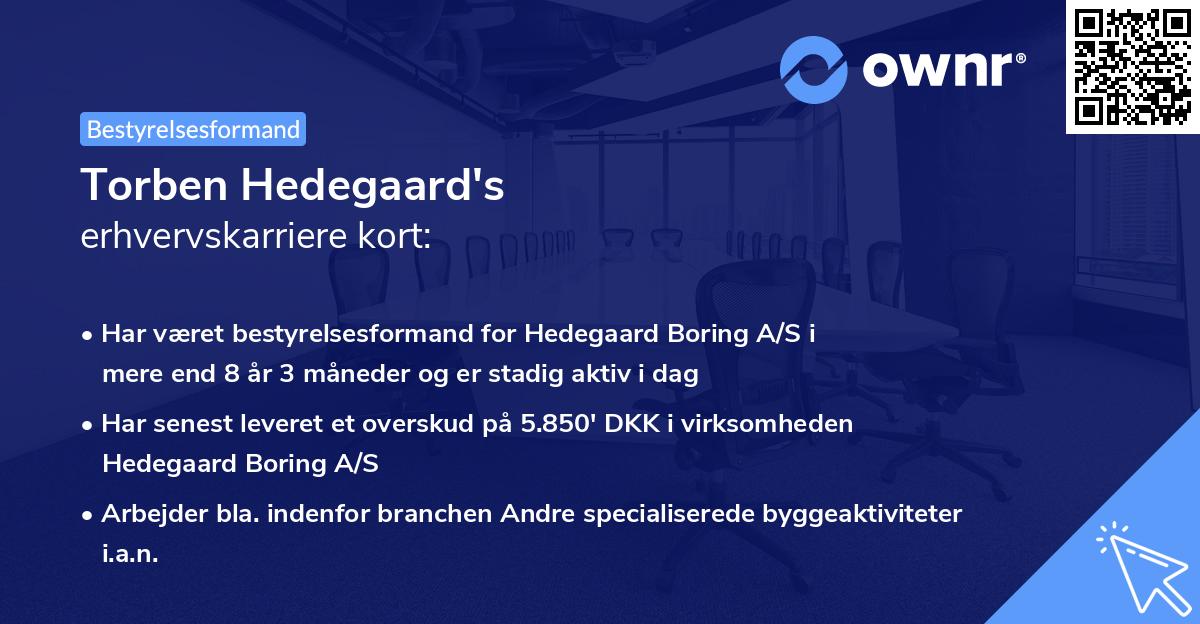 ownr®

Bestyrelsesformand

Torben Hedegaard's
erhvervskarriere kort:

• Har været bestyrelsesformand for Hedegaard Boring A/S i mere end 8 år 3 måneder og er stadig aktiv i dag

• Har senest leveret et overskud på 5.850' DKK i virksomheden Hedegaard Boring A/S

• Arbejder bla. indenfor branchen Andre specialiserede byggeaktiviteter i.a.n.